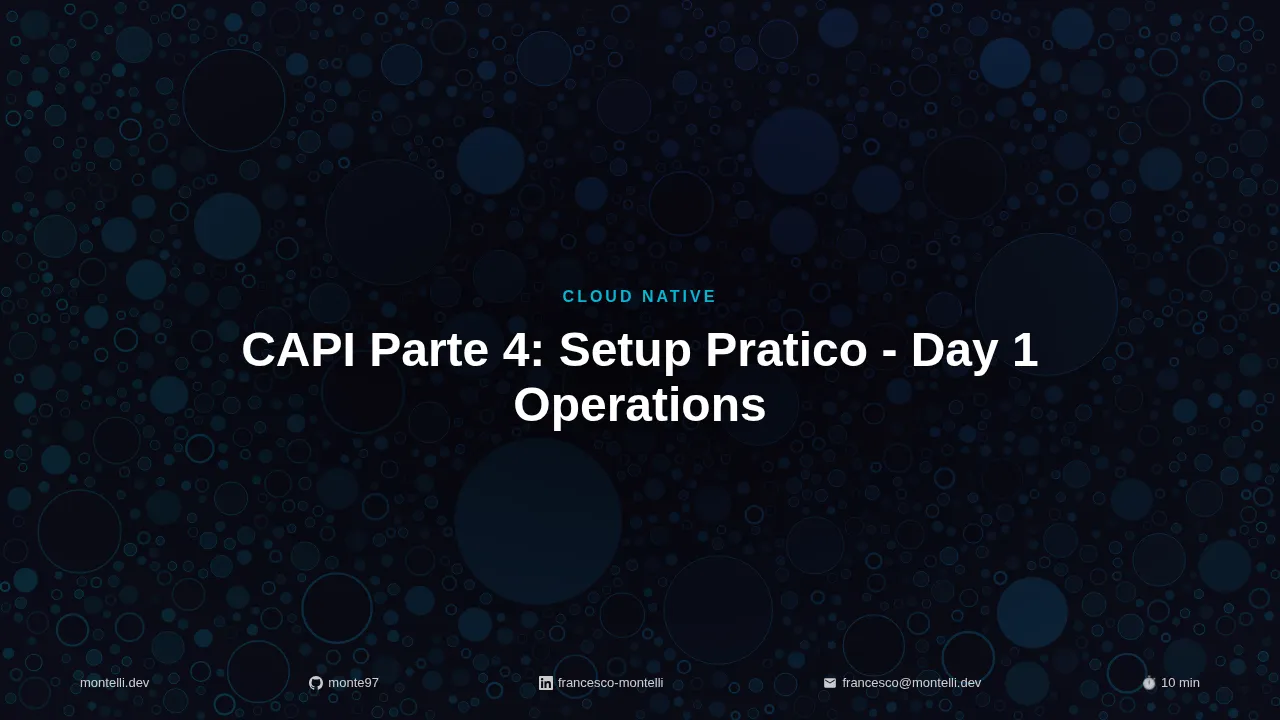 CLOUD NATIVE

CAPI Parte 4: Setup Pratico - Day 1 Operations

montelli.dev monte97 francesco-montelli francesco@montelli.dev 10 min